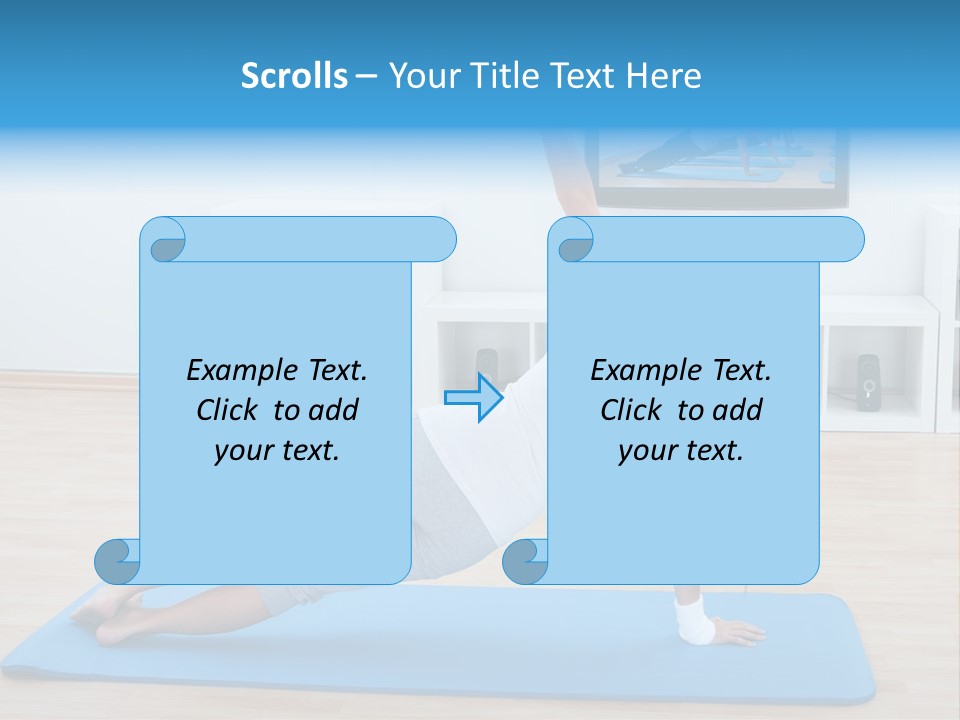 Scrolls – Your Title Text Here

Example Text. Click to add your text.

Example Text. Click to add your text.